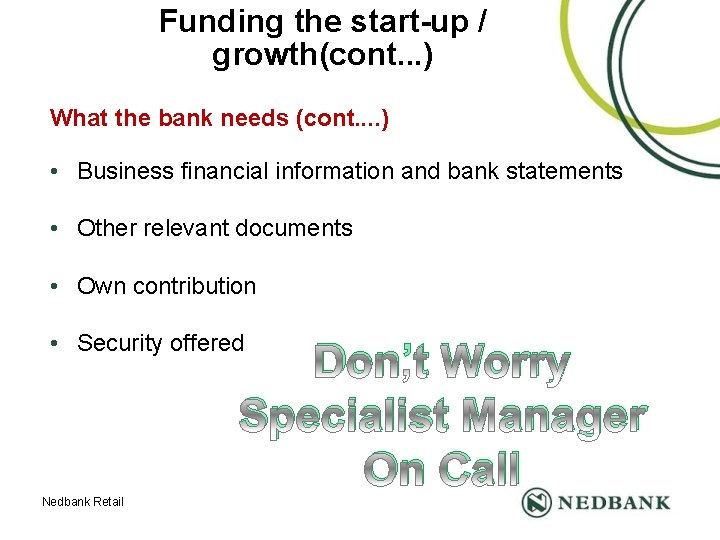 Funding the start-up / growth(cont...)

What the bank needs (cont....)

• Business financial information and bank statements

• Other relevant documents

• Own contribution

• Security offered

Don't Worry Specialist Manager On Call

Nedbank Retail

NEDBANK